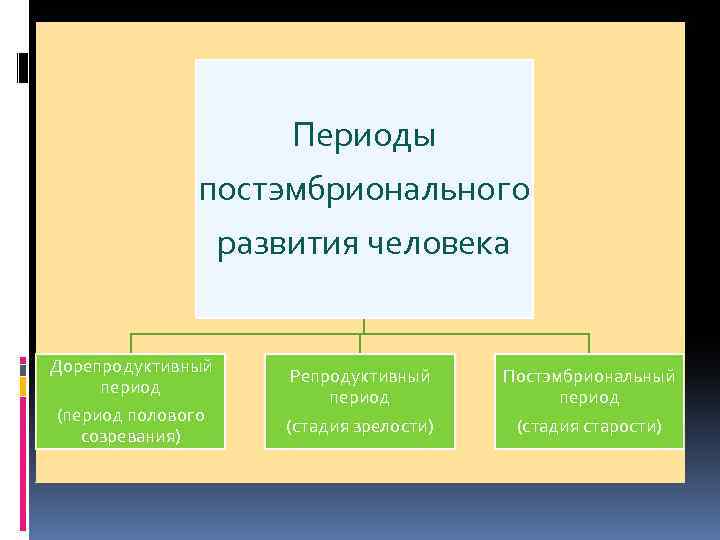 Периоды постэмбрионального развития человека

Дорепродуктивный период

(период полового созревания)

Репродуктивный период

(стадия зрелости)

Постэмбриональный период

(стадия старости)